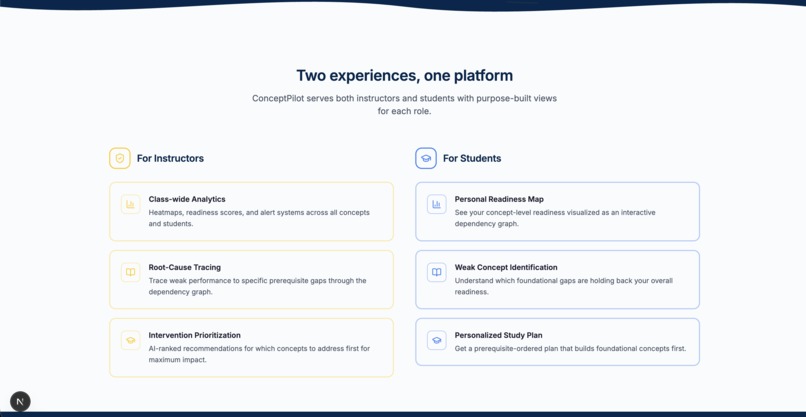 Two experiences, one platform

ConceptPilot serves both instructors and students with purpose-built views for each role.

For Instructors

Class-wide Analytics
Heatmaps, readiness scores, and alert systems across all concepts and students.

Root-Cause Tracing
Trace weak performance to specific prerequisite gaps through the dependency graph.

Intervention Prioritization
AI-ranked recommendations for which concepts to address first for maximum impact.

For Students

Personal Readiness Map
See your concept-level readiness visualized as an interactive dependency graph.

Weak Concept Identification
Understand which foundational gaps are holding back your overall readiness.

Personalized Study Plan
Get a prerequisite-ordered plan that builds foundational concepts first.

N